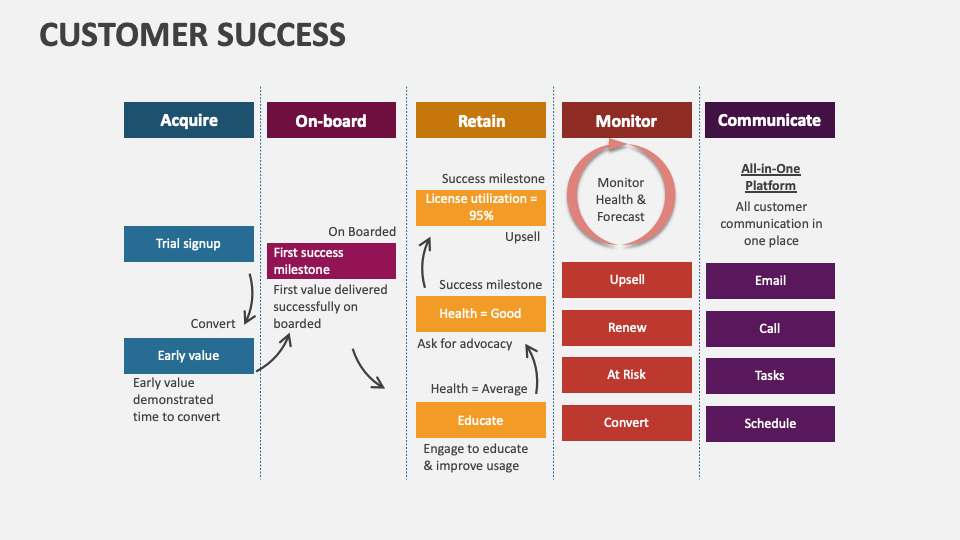 CUSTOMER SUCCESS

Acquire

Trial signup

Convert

Early value

Early value demonstrated time to convert

On-board

On Boarded

First success milestone

First value delivered successfully on boarded

Retain

Success milestone

License utilization = 95%

Upsell

Success milestone

Health = Good

Ask for advocacy

Health = Average

Educate

Engage to educate & improve usage

Monitor

Monitor Health & Forecast

Upsell

Renew

At Risk

Convert

Communicate

All-in-One Platform

All customer communication in one place

Email

Call

Tasks

Schedule